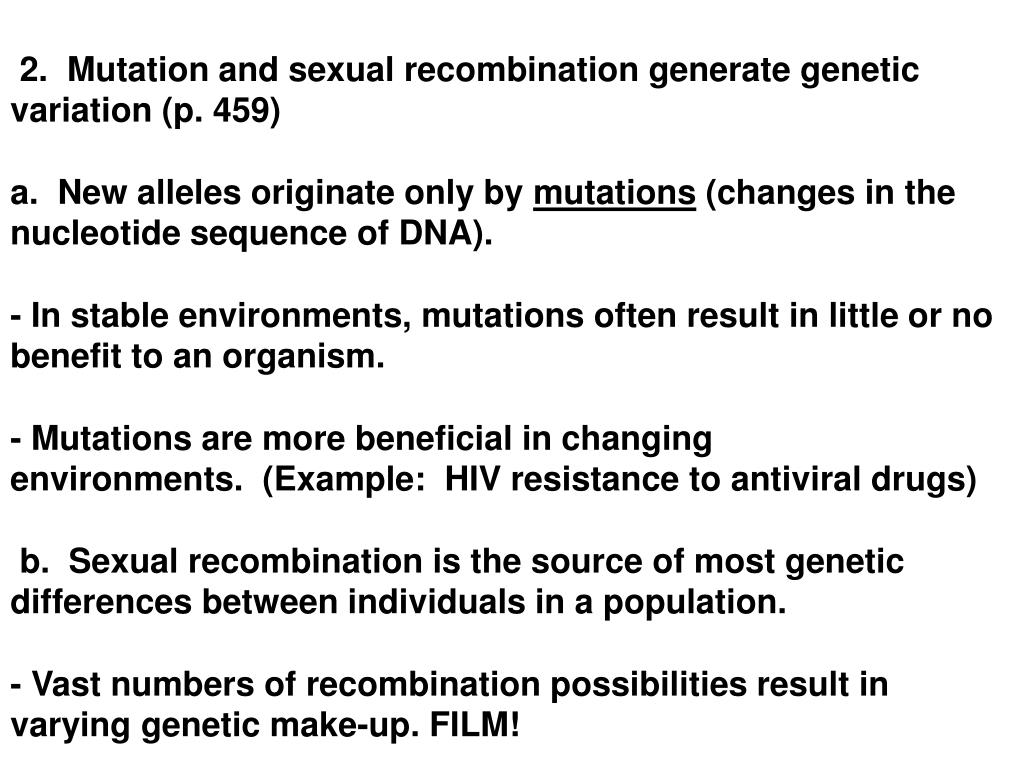 2. Mutation and sexual recombination generate genetic variation (p. 459)

a. New alleles originate only by mutations (changes in the nucleotide sequence of DNA).

- In stable environments, mutations often result in little or no benefit to an organism.

- Mutations are more beneficial in changing environments. (Example: HIV resistance to antiviral drugs)

b. Sexual recombination is the source of most genetic differences between individuals in a population.

- Vast numbers of recombination possibilities result in varying genetic make-up. FILM!